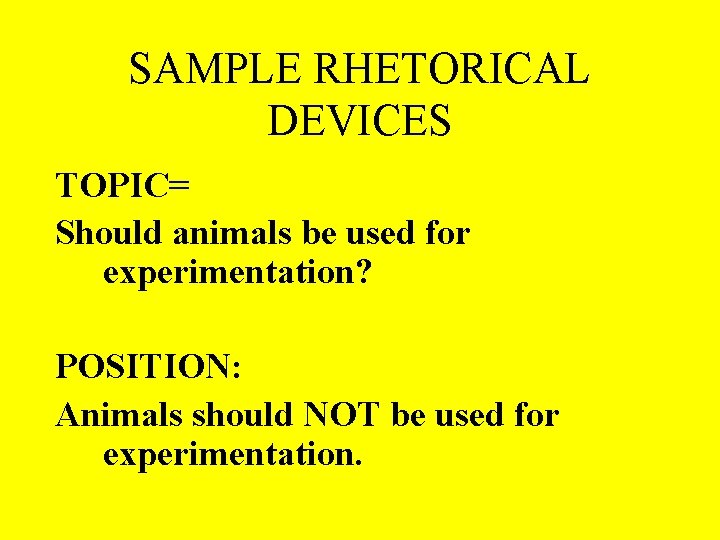 SAMPLE RHETORICAL DEVICES

TOPIC=

Should animals be used for experimentation?

POSITION:

Animals should NOT be used for experimentation.